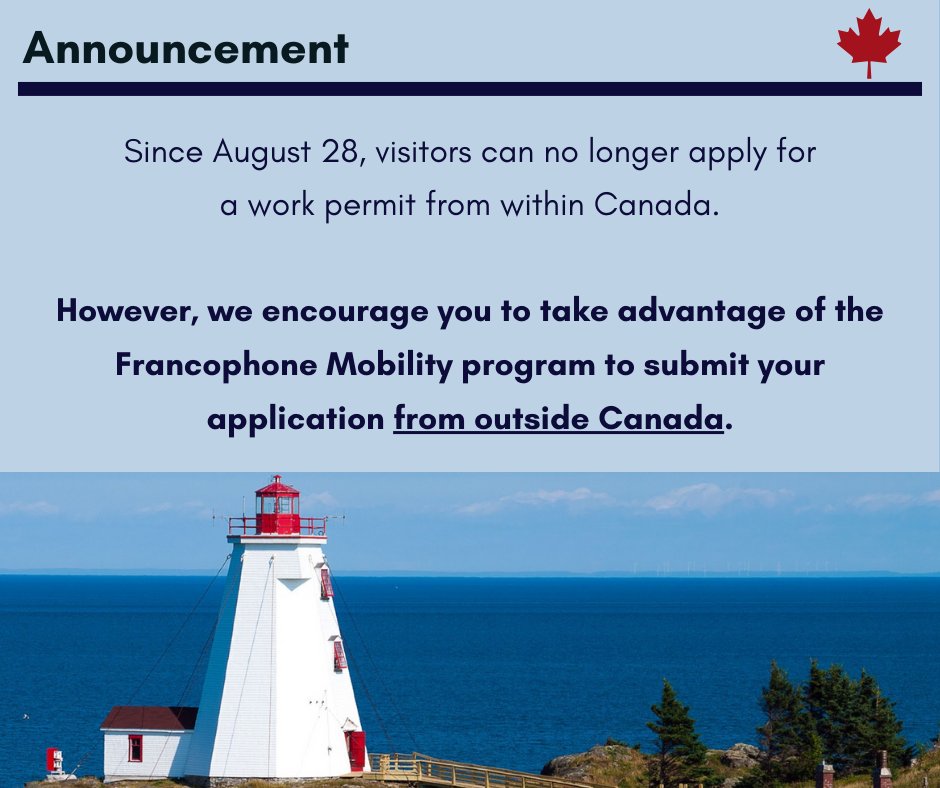 Announcement

Since August 28, visitors can no longer apply for a work permit from within Canada.

However, we encourage you to take advantage of the Francophone Mobility program to submit your application from outside Canada.